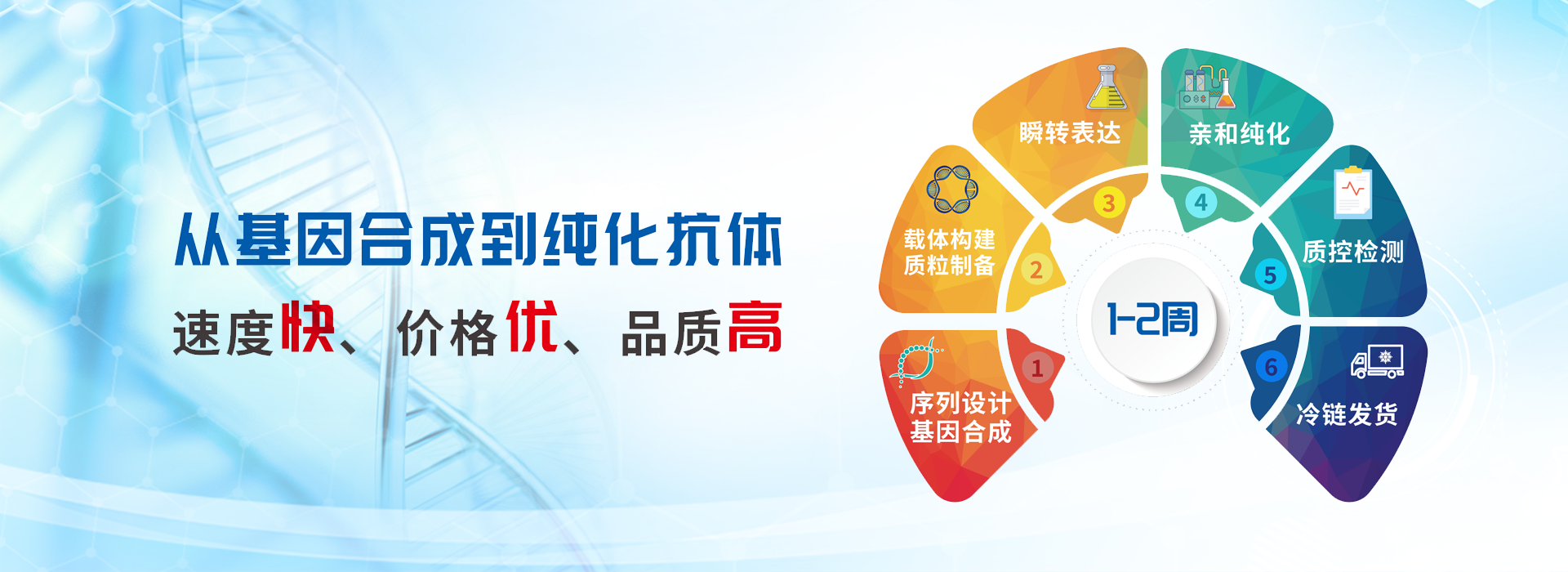 从基因合成到纯化抗体

速度快、价格优、品质高

1
序列设计
基因合成

2
载体构建
质粒制备

3
瞬转表达

4
亲和纯化

5
质控检测

6
冷链发货

1-2周